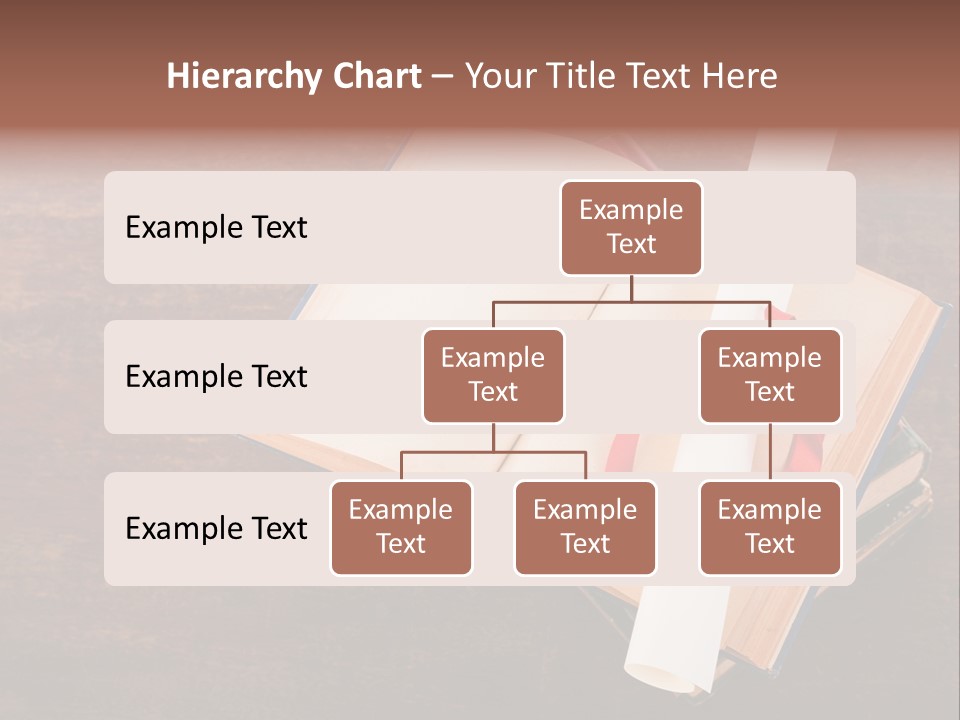 Hierarchy Chart – Your Title Text Here

Example Text

Example Text

Example Text

Example Text

Example Text

Example Text

Example Text

Example Text

Example Text